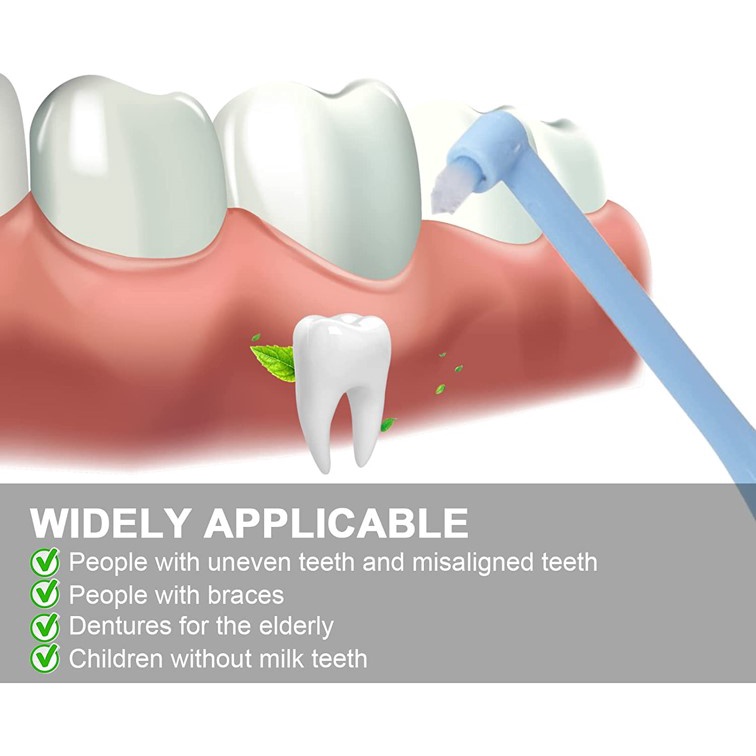 WIDELY APPLICABLE

People with uneven teeth and misaligned teeth

People with braces

Dentures for the elderly

Children without milk teeth